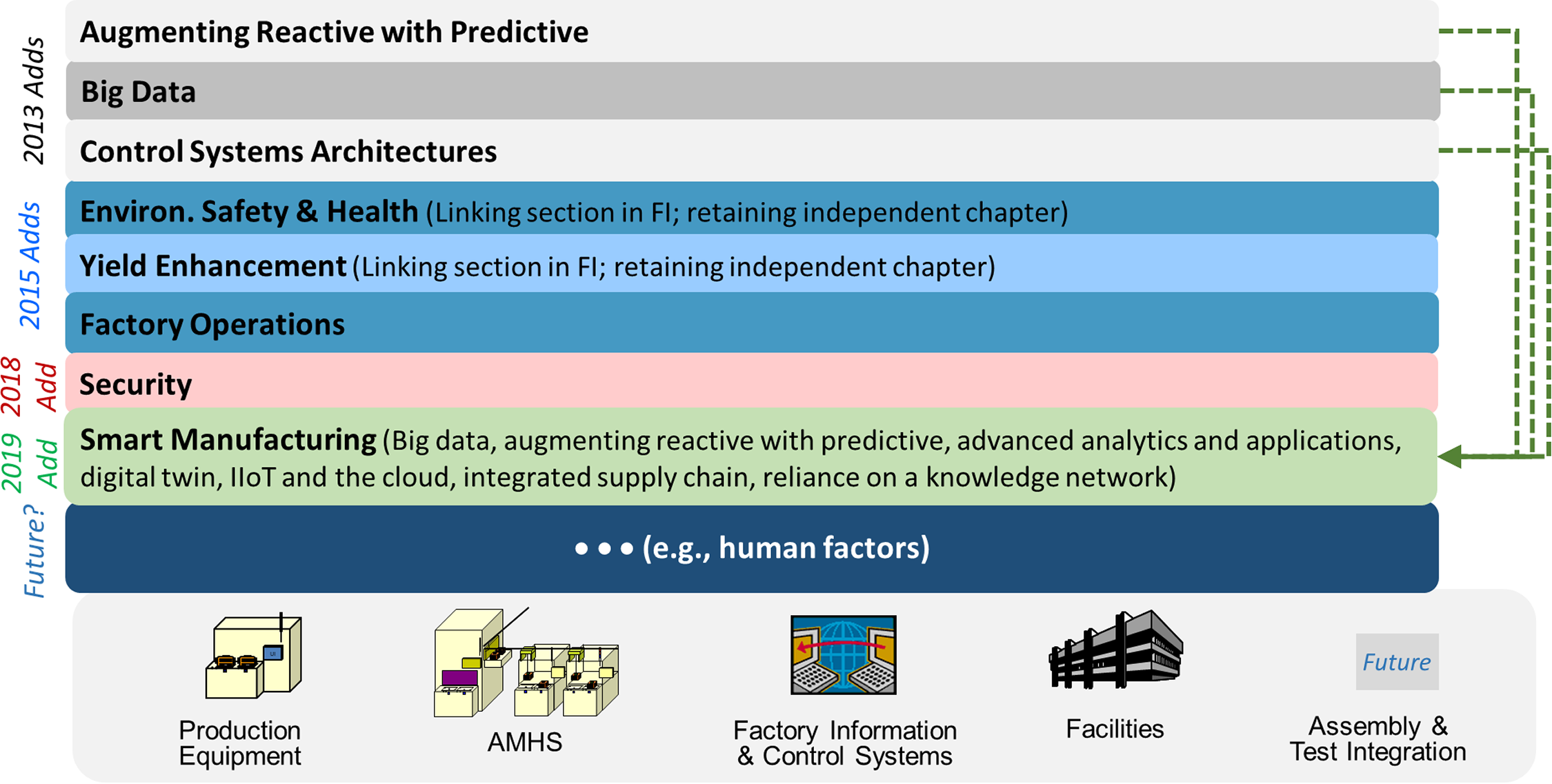 2013 Adds

Augmenting Reactive with Predictive

Big Data

Control Systems Architectures

2015 Adds

Environ. Safety & Health (Linking section in FI; retaining independent chapter)

Yield Enhancement (Linking section in FI; retaining independent chapter)

Factory Operations

2018 Add

Security

2019 Add

Smart Manufacturing (Big data, augmenting reactive with predictive, advanced analytics and applications, digital twin, IIoT and the cloud, integrated supply chain, reliance on a knowledge network)

Future?

• • • (e.g., human factors)

Production Equipment

AMHS

Factory Information & Control Systems

Facilities

Future

Assembly & Test Integration